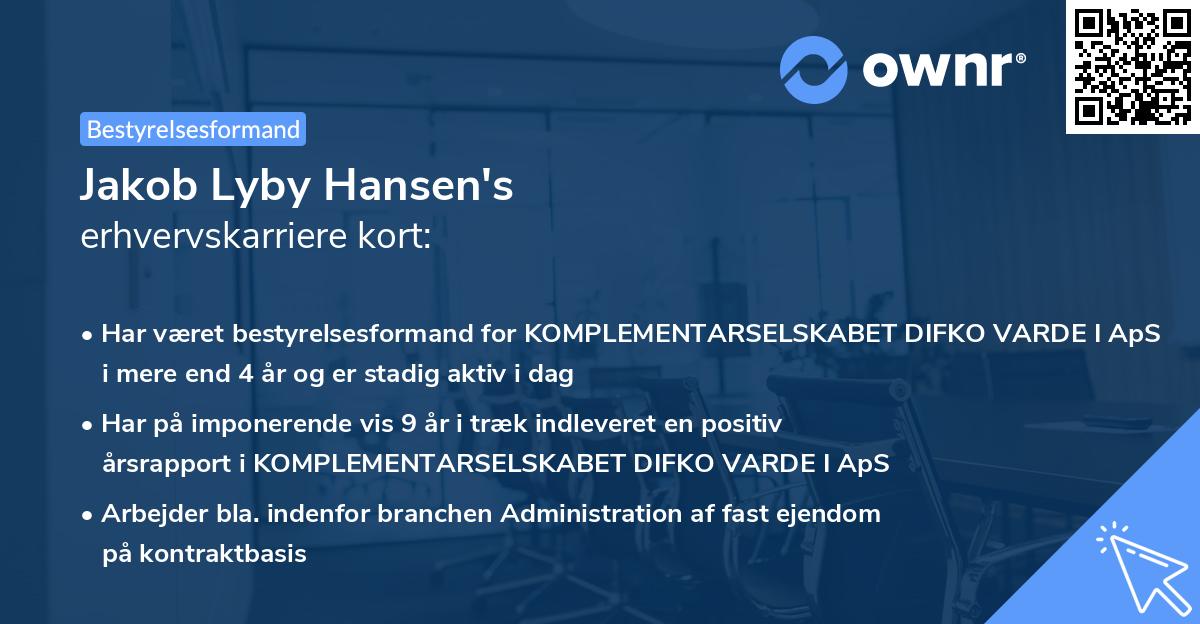 ownr®

Bestyrelsesformand

Jakob Lyby Hansen's
erhvervskarriere kort:

• Har været bestyrelsesformand for KOMPLEMENTARSELSKABET DIFKO VARDE I ApS i mere end 4 år og er stadig aktiv i dag

• Har på imponerende vis 9 år i træk indleveret en positiv årsrapport i KOMPLEMENTARSELSKABET DIFKO VARDE I ApS

• Arbejder bla. indenfor branchen Administration af fast ejendom på kontraktbasis